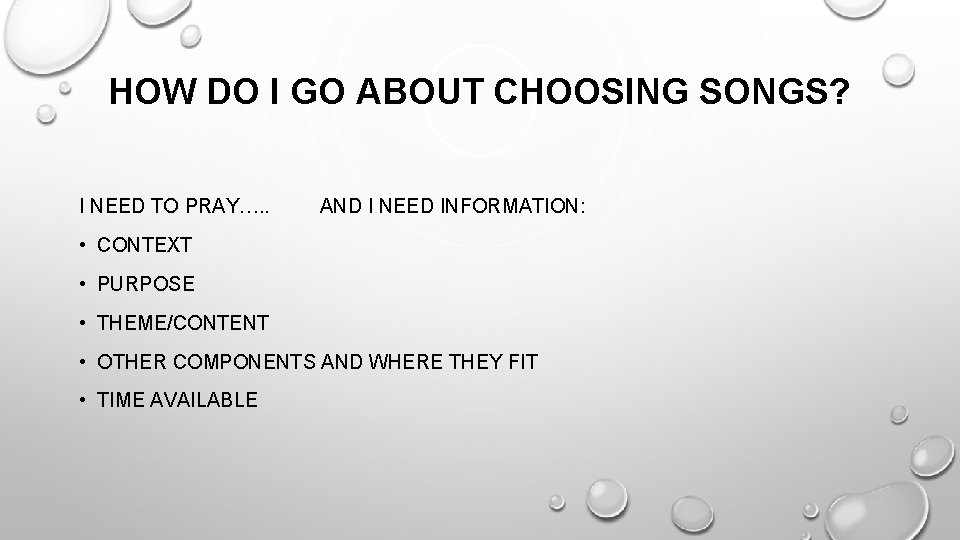 HOW DO I GO ABOUT CHOOSING SONGS?

I NEED TO PRAY….. AND I NEED INFORMATION:

• CONTEXT
• PURPOSE
• THEME/CONTENT
• OTHER COMPONENTS AND WHERE THEY FIT
• TIME AVAILABLE